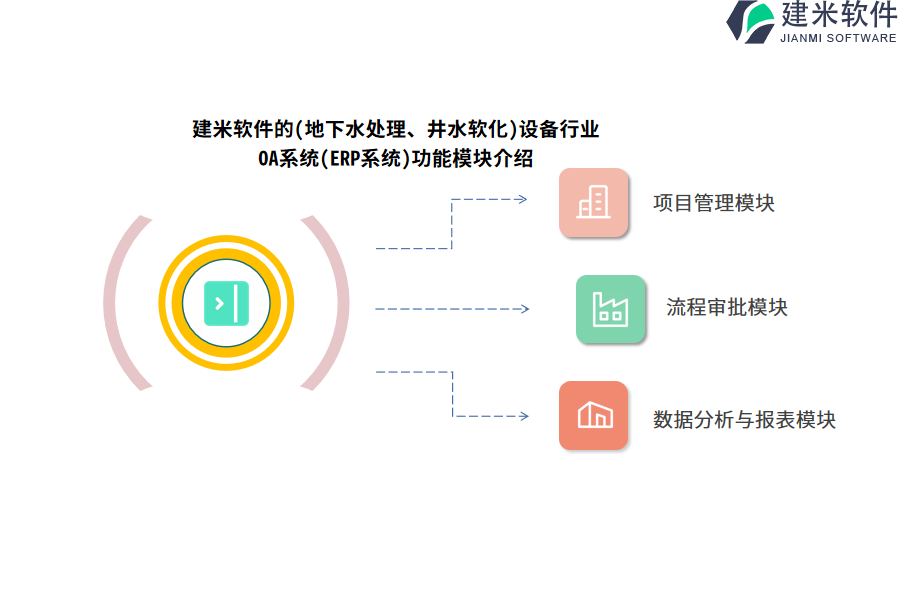 建米软件
JIANMI SOFTWARE

建米软件的(地下水处理、井水软化)设备行业OA系统(ERP系统)功能模块介绍

项目管理模块

流程审批模块

数据分析与报表模块